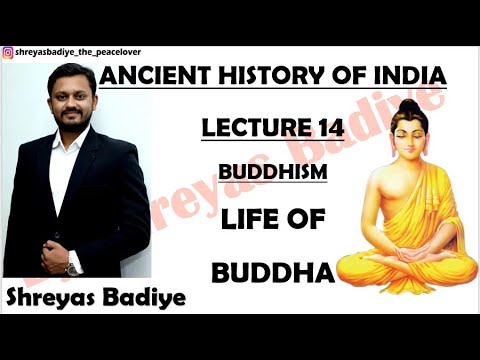 shreyasbadiye_the_peacelover

ANCIENT HISTORY OF INDIA

LECTURE 14

BUDDHISM

LIFE OF BUDDHA

Shreyas Badiye

Shreyas Badiye